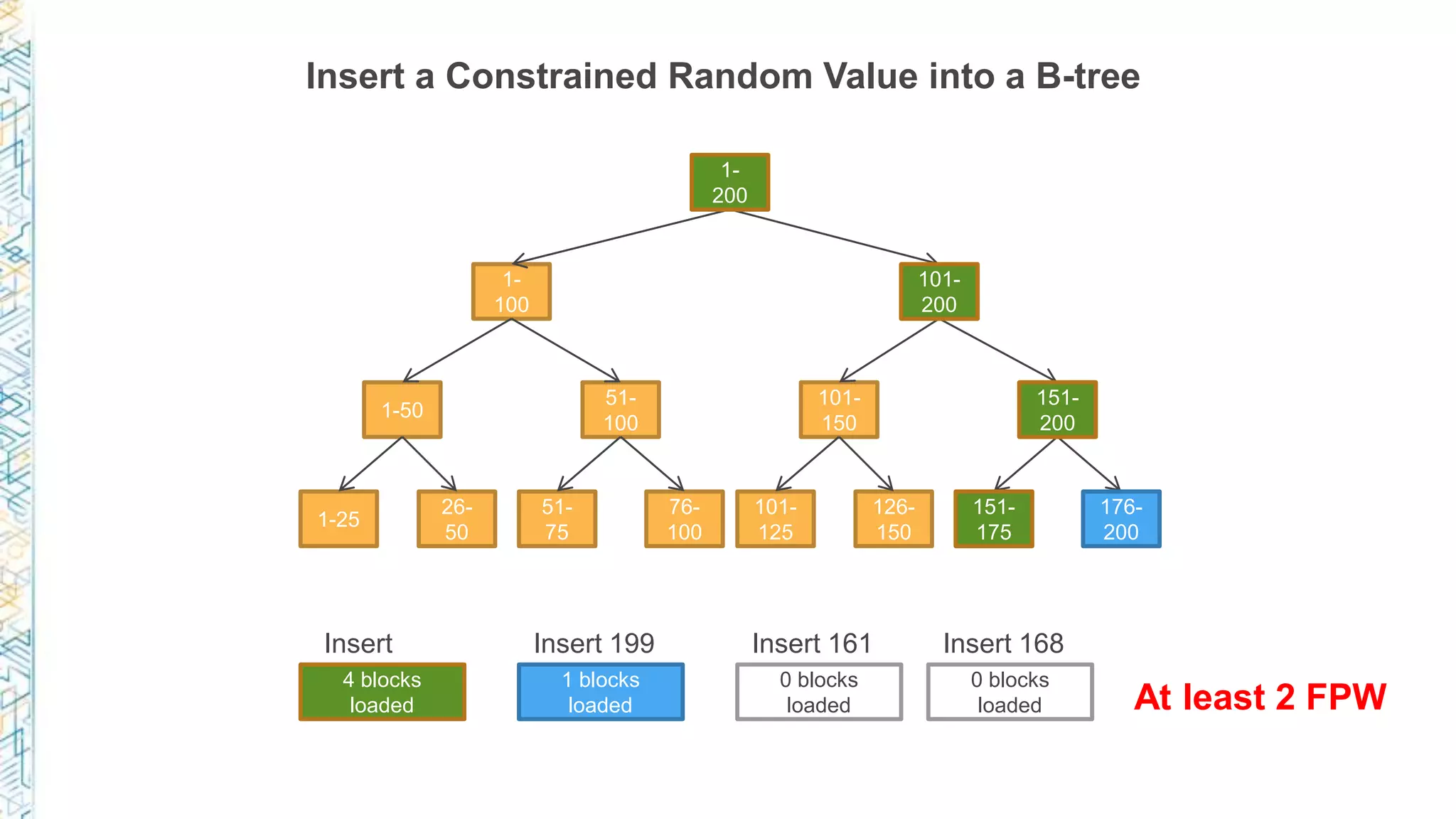 Insert a Constrained Random Value into a B-tree

1-200

1-100

101-200

1-50

51-100

101-150

151-200

1-25

26-50

51-75

76-100

101-125

126-150

151-175

176-200

Insert

4 blocks loaded

Insert 199

1 blocks loaded

Insert 161

0 blocks loaded

Insert 168

0 blocks loaded

At least 2 FPW